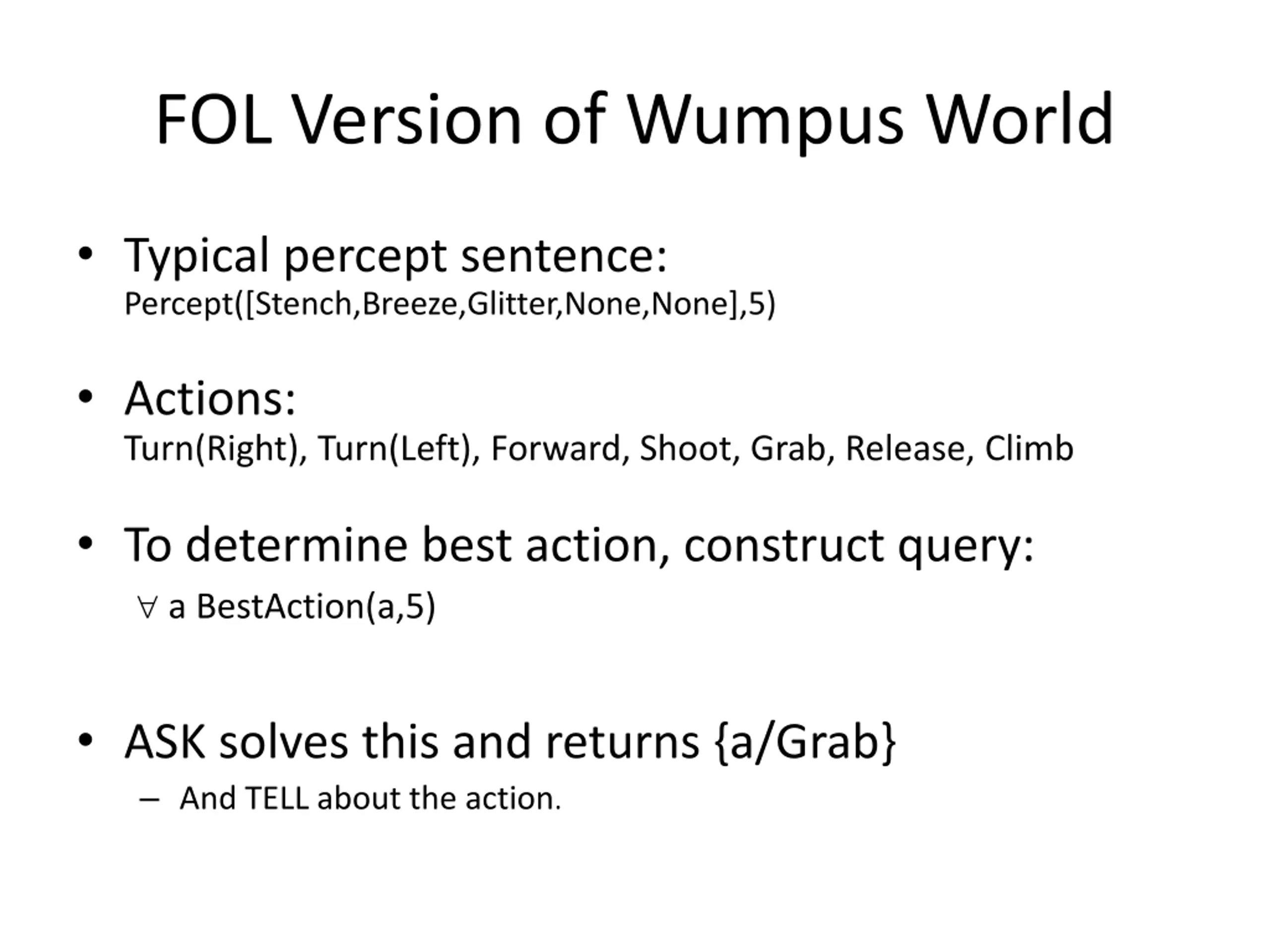 FOL Version of Wumpus World

• Typical percept sentence:
Percept([Stench,Breeze,Glitter,None,None],5)

• Actions:
Turn(Right), Turn(Left), Forward, Shoot, Grab, Release, Climb

• To determine best action, construct query:
$\forall$ a BestAction(a,5)

• ASK solves this and returns {a/Grab}
– And TELL about the action.